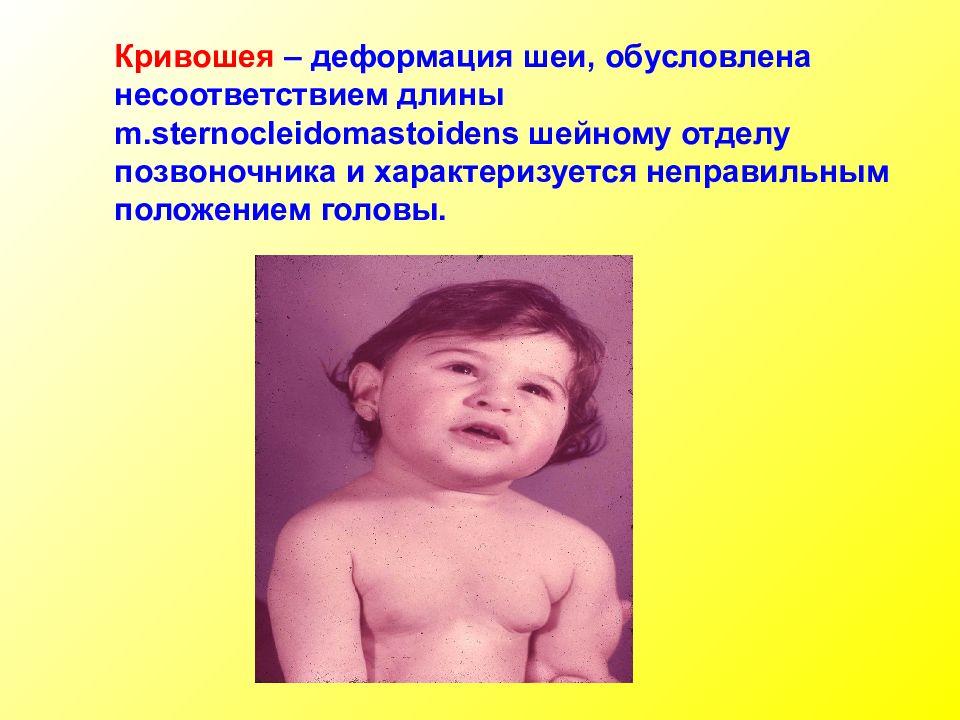 Кривошея – деформация шеи, обусловлена несоответствием длины m.sternocleidomastoidens шейному отделу позвоночника и характеризуется неправильным положением головы.